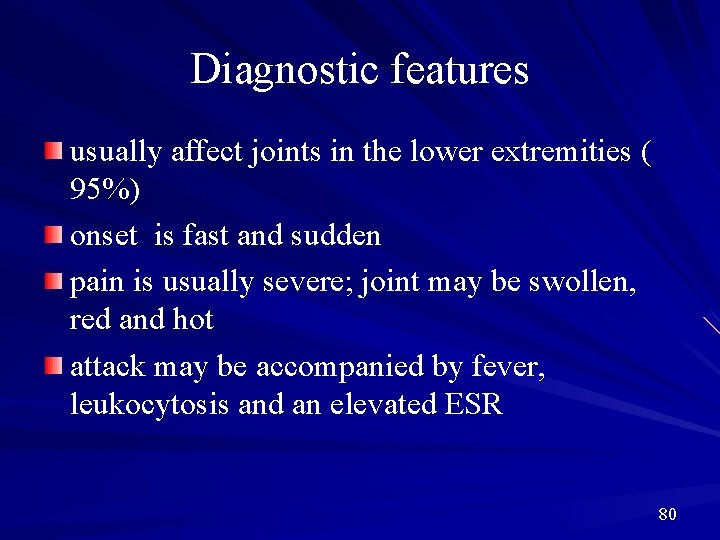 Diagnostic features

usually affect joints in the lower extremities ( 95%)

onset  is fast and sudden

pain is usually severe; joint may be swollen, red and hot

attack may be accompanied by fever, leukocytosis and an elevated ESR

80